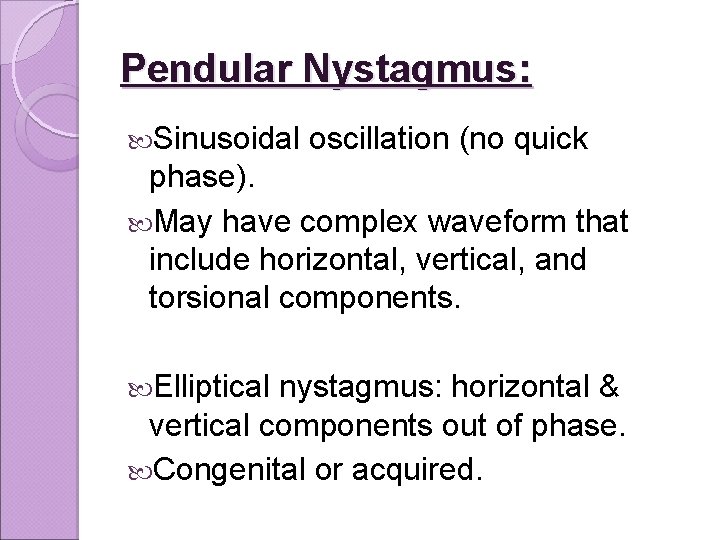 Pendular Nystagmus:

Sinusoidal oscillation (no quick phase).

May have complex waveform that include horizontal, vertical, and torsional components.

Elliptical nystagmus: horizontal & vertical components out of phase.

Congenital or acquired.